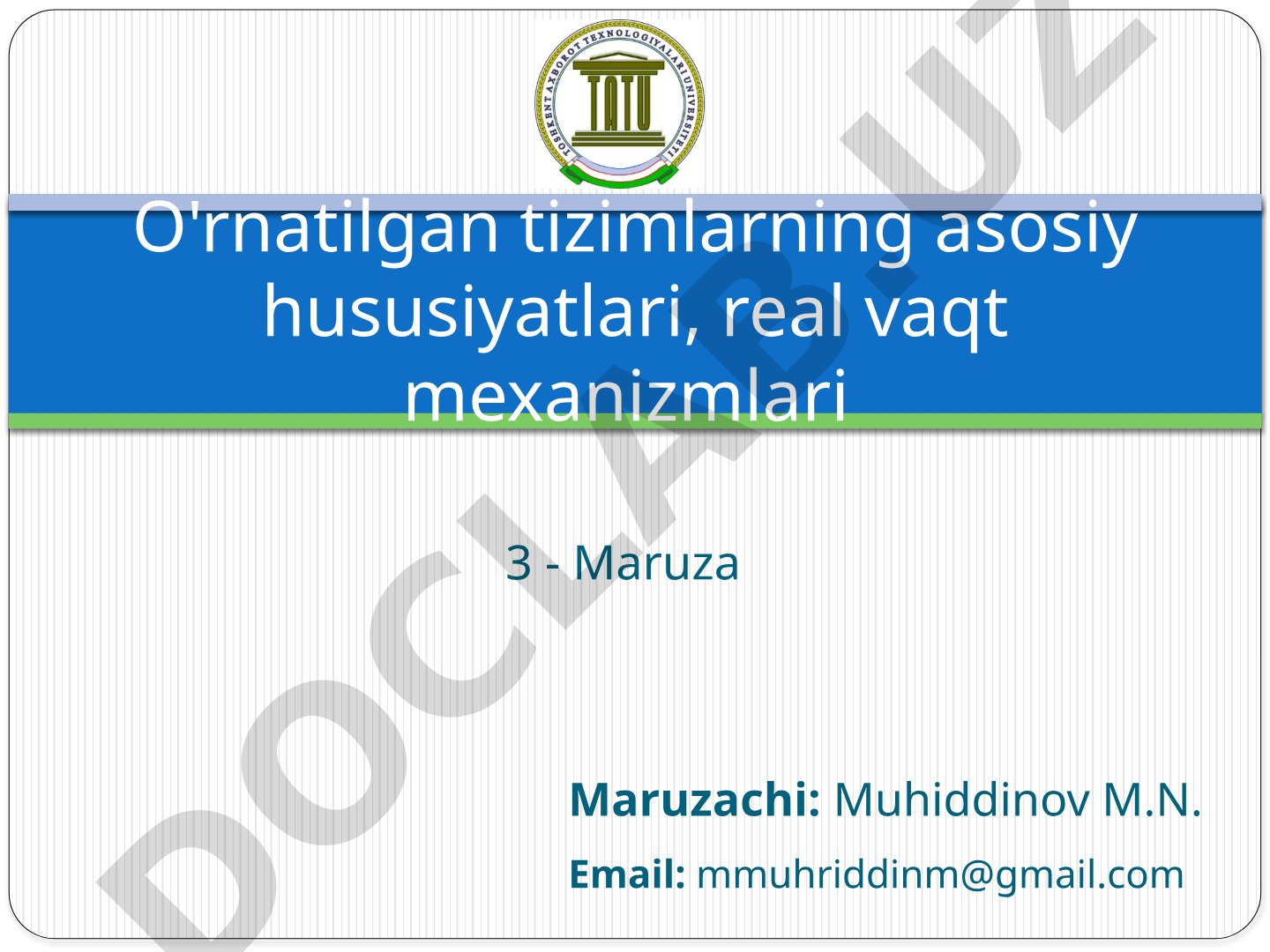 TOSHKENT AXBOROT TEXNOLOGIYALARI UNIVERSITETI
TATU

O'rnatilgan tizimlarning asosiy hususiyatlari, real vaqt mexanizmlari

3 - Maruza

**Maruzachi:** Muhiddinov M.N.

**Email:** mmuhriddinm@gmail.com

DOCLAB.UZ